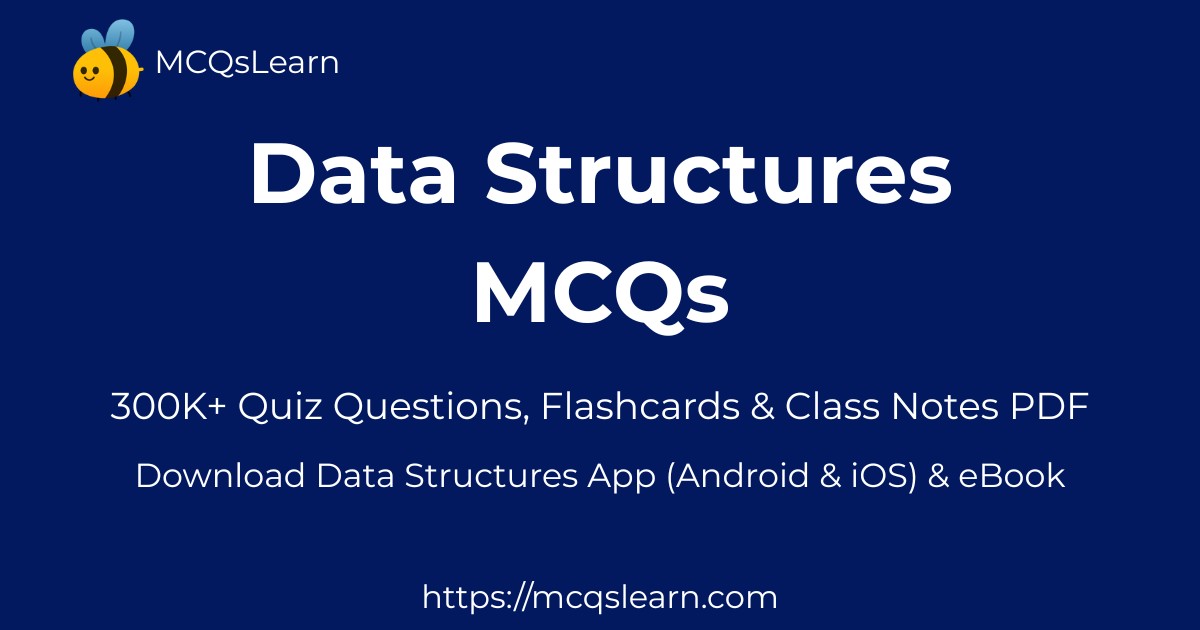 MCQsLearn

Data Structures MCQs

300K+ Quiz Questions, Flashcards & Class Notes PDF

Download Data Structures App (Android & iOS) & eBook

https://mcqslearn.com